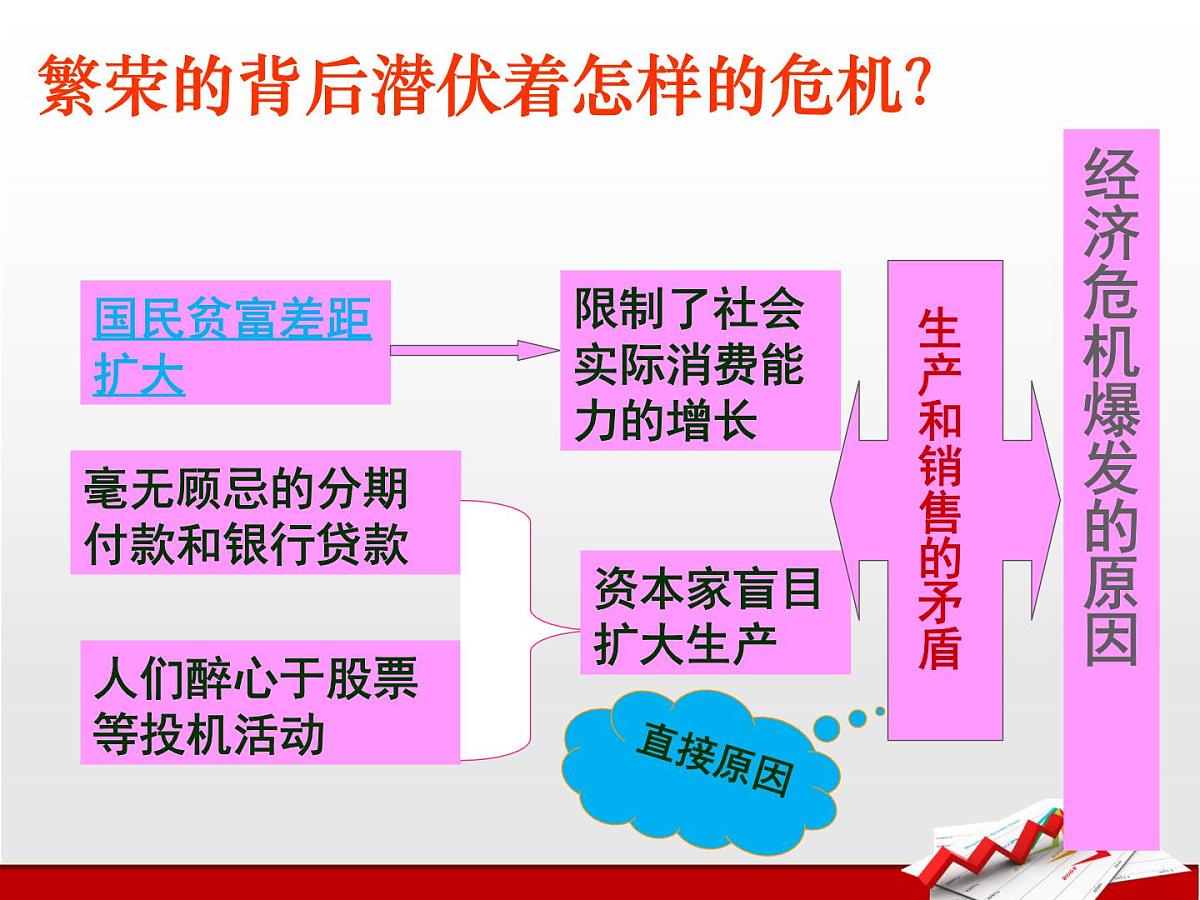 繁荣的背后潜伏着怎样的危机?

国民贫富差距扩大

限制了社会实际消费能力的增长

毫无顾忌的分期付款和银行贷款

人们醉心于股票等投机活动

资本家盲目扩大生产

直接原因

生产和销售的矛盾

经济危机爆发的原因